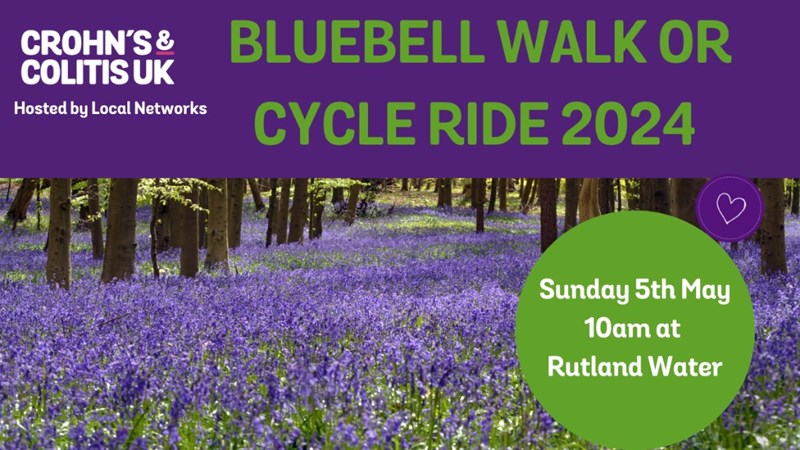 CROHN'S & COLITIS UK

Hosted by Local Networks

BLUEBELL WALK OR CYCLE RIDE 2024

Sunday 5th May 10am at Rutland Water